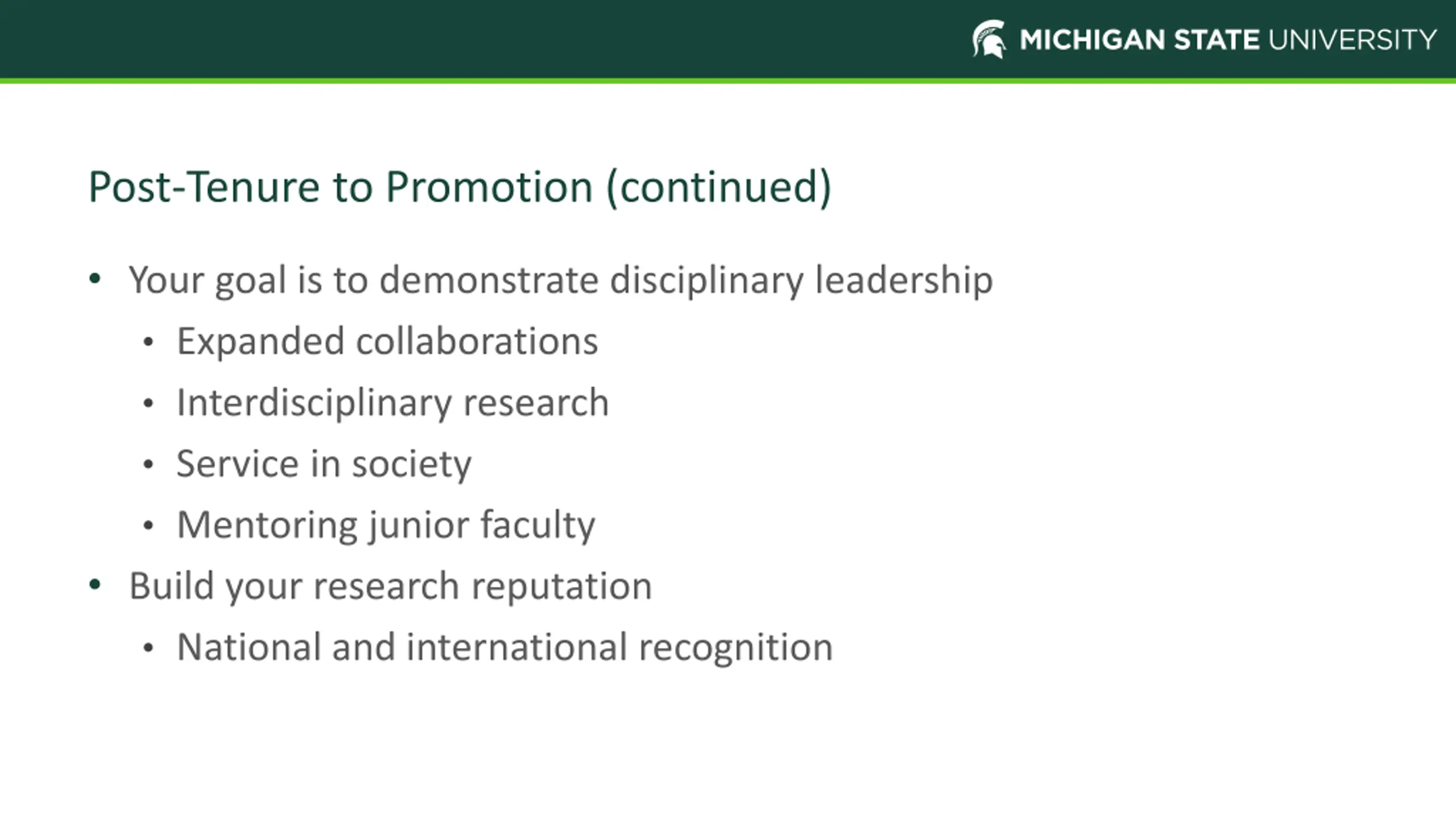 MICHIGAN STATE UNIVERSITY

Post-Tenure to Promotion (continued)

• Your goal is to demonstrate disciplinary leadership
  • Expanded collaborations
  • Interdisciplinary research
  • Service in society
  • Mentoring junior faculty
• Build your research reputation
  • National and international recognition